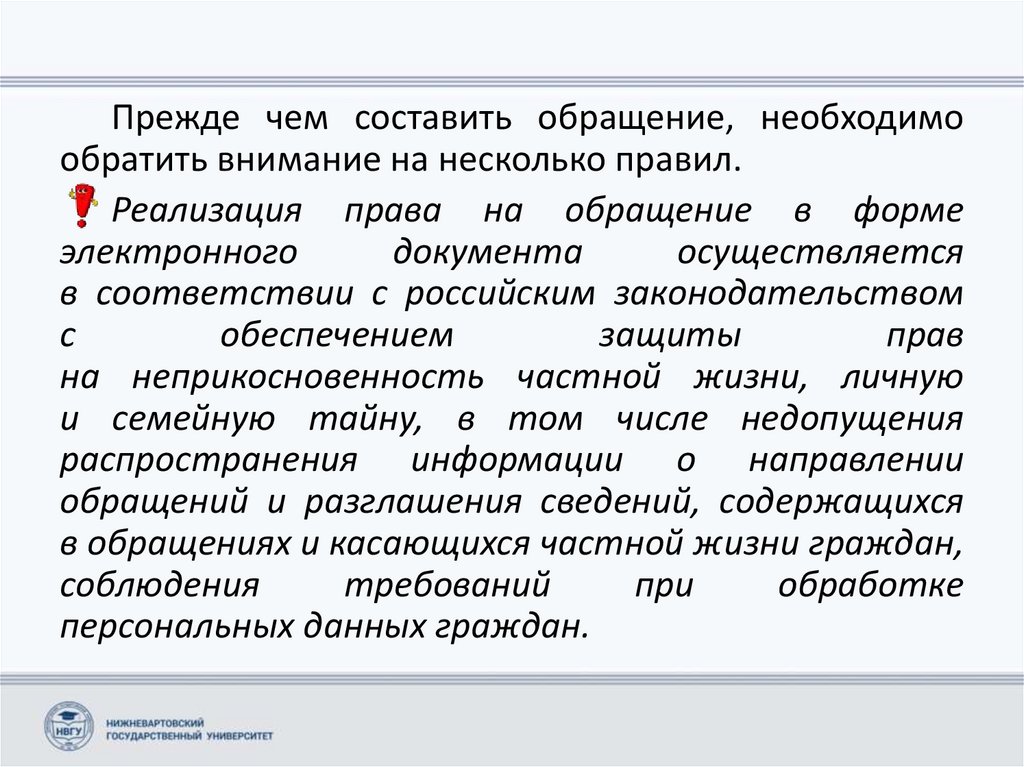 Прежде чем составить обращение, необходимо обратить внимание на несколько правил.

Реализация права на обращение в форме электронного документа осуществляется в соответствии с российским законодательством с обеспечением защиты прав на неприкосновенность частной жизни, личную и семейную тайну, в том числе недопущения распространения информации о направлении обращений и разглашения сведений, содержащихся в обращениях и касающихся частной жизни граждан, соблюдения требований при обработке персональных данных граждан.

НВГУ

НИЖНЕВАРТОВСКИЙ ГОСУДАРСТВЕННЫЙ УНИВЕРСИТЕТ